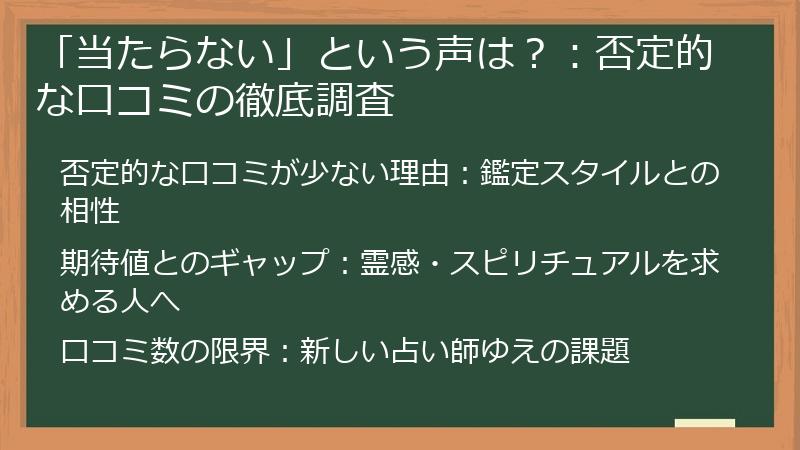 「当たらない」という声は？：否定的な口コミの徹底調査

否定的な口コミが少ない理由：鑑定スタイルとの相性

期待値とのギャップ：霊感・スピリチュアルを求める人へ

口コミ数の限界：新しい占い師ゆえの課題